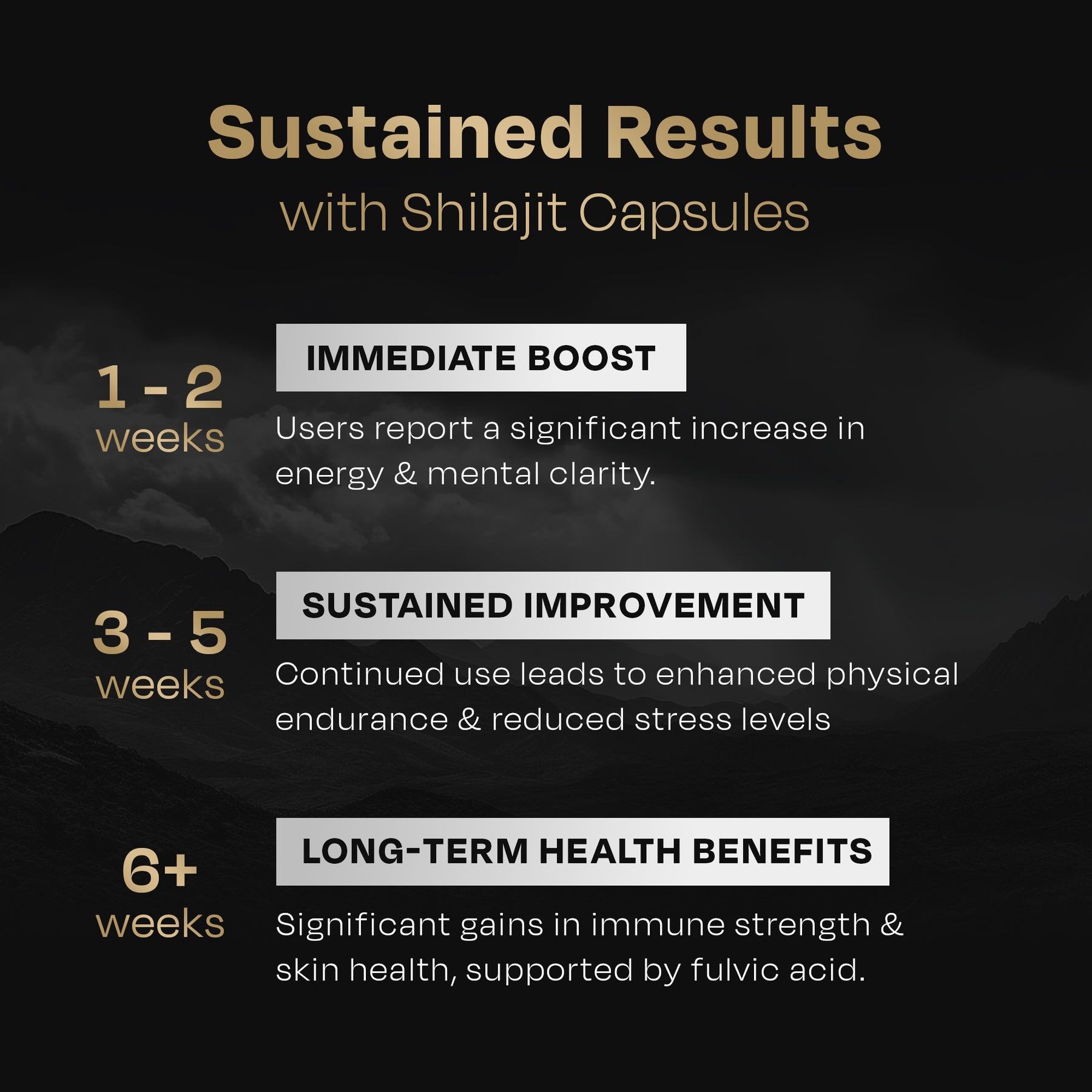 Sustained Results
with Shilajit Capsules

1 - 2
weeks

IMMEDIATE BOOST

Users report a significant increase in energy & mental clarity.

3 - 5
weeks

SUSTAINED IMPROVEMENT

Continued use leads to enhanced physical endurance & reduced stress levels

6+
weeks

LONG-TERM HEALTH BENEFITS

Significant gains in immune strength & skin health, supported by fulvic acid.